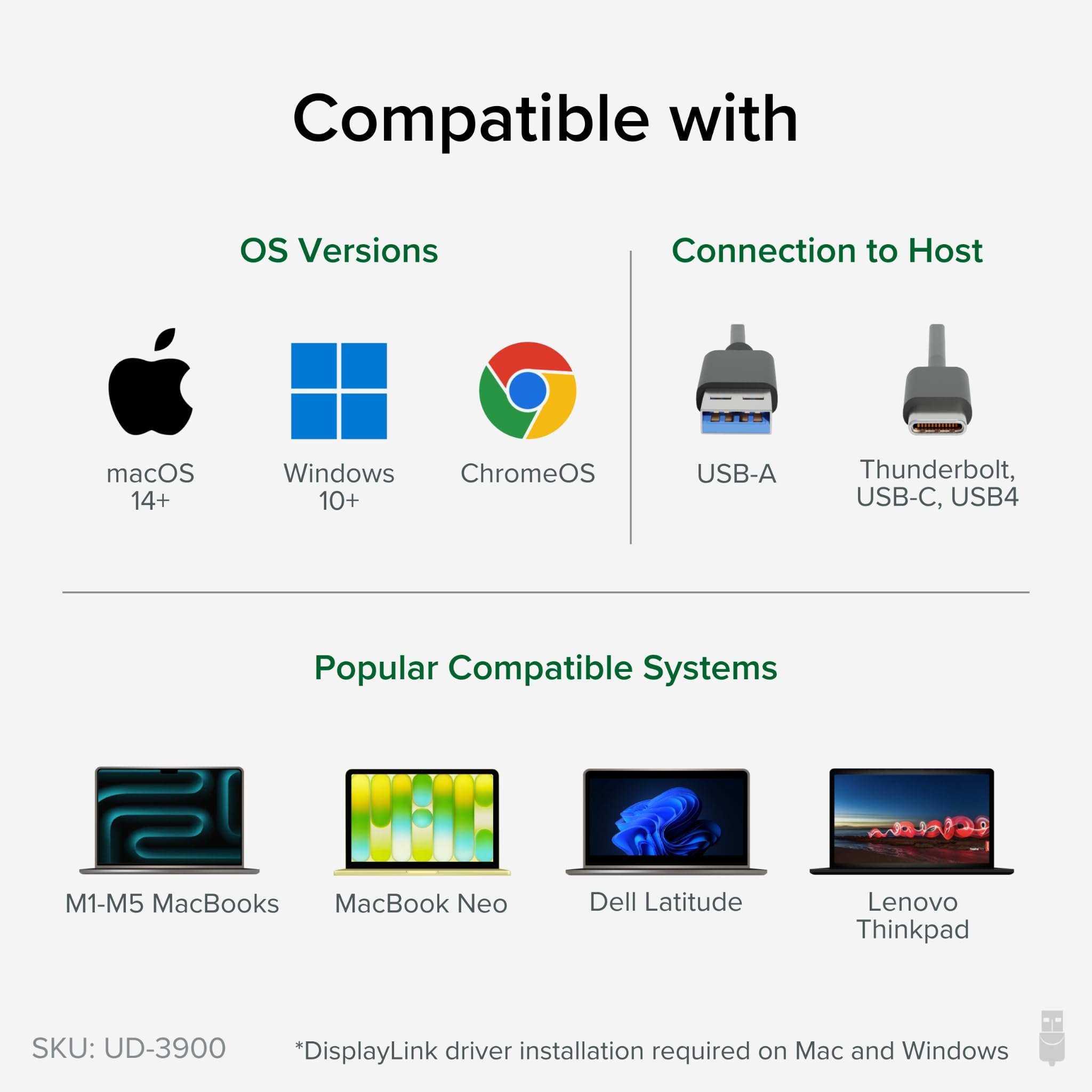 Compatible with

OS Versions

macOS 14+

Windows 10+

ChromeOS

Connection to Host

USB-A

Thunderbolt, USB-C, USB4

Popular Compatible Systems

M1-M5 MacBooks

MacBook Neo

Dell Latitude

Lenovo Thinkpad

SKU: UD-3900

*DisplayLink driver installation required on Mac and Windows